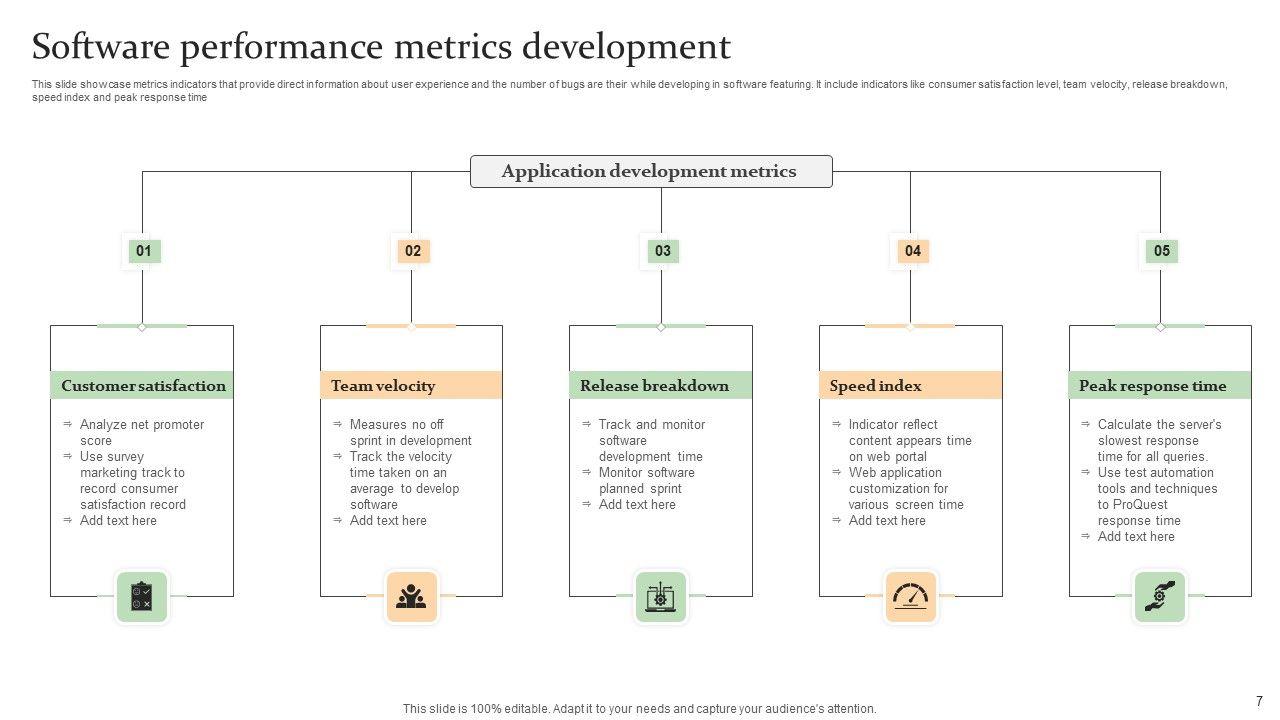 Software performance metrics development

This slide showcase metrics indicators that provide direct information about user experience and the number of bugs are their while developing in software featuring. It include indicators like consumer satisfaction level, team velocity, release breakdown, speed index and peak response time

Application development metrics

01

Customer satisfaction

⇒ Analyze net promoter score
⇒ Use survey marketing track to record consumer satisfaction record
⇒ Add text here

02

Team velocity

⇒ Measures no off sprint in development
⇒ Track the velocity time taken on an average to develop software
⇒ Add text here

03

Release breakdown

⇒ Track and monitor software development time
⇒ Monitor software planned sprint
⇒ Add text here

04

Speed index

⇒ Indicator reflect content appears time on web portal
⇒ Web application customization for various screen time
⇒ Add text here

05

Peak response time

⇒ Calculate the server's slowest response time for all queries.
⇒ Use test automation tools and techniques to ProQuest response time
⇒ Add text here

This slide is 100% editable. Adapt it to your needs and capture your audience's attention.

7